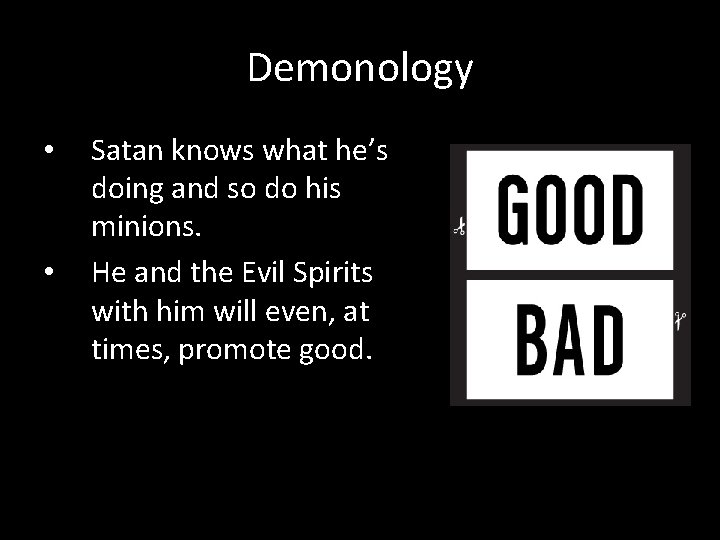 Demonology

• Satan knows what he's doing and so do his minions.
• He and the Evil Spirits with him will even, at times, promote good.

GOOD

BAD